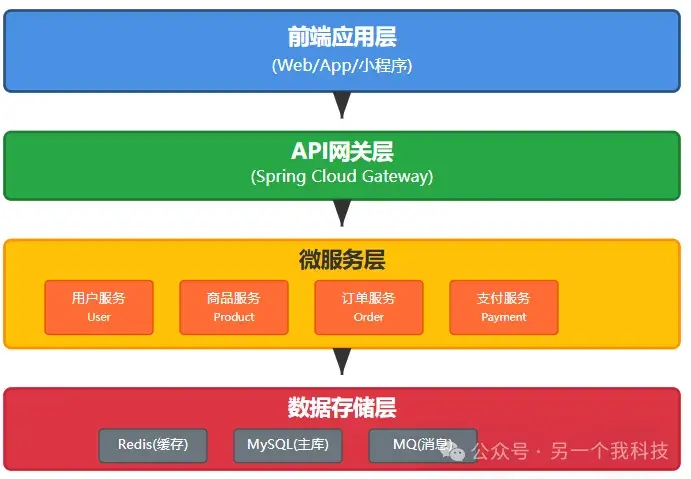 前端应用层
(Web/App/小程序)

API网关层
(Spring Cloud Gateway)

微服务层

用户服务
User

商品服务
Product

订单服务
Order

支付服务
Payment

数据存储层

Redis(缓存)

MySQL(主库)

MQ(消息)

公众号 · 另一个我科技